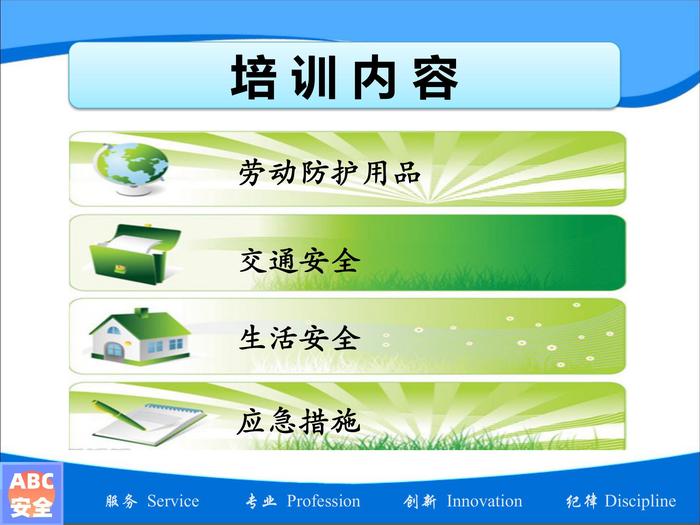 培训内容

劳动防护用品

交通安全

生活安全

应急措施

ABC
安全

服务 Service 专业 Profession 创新 Innovation 纪律 Discipline